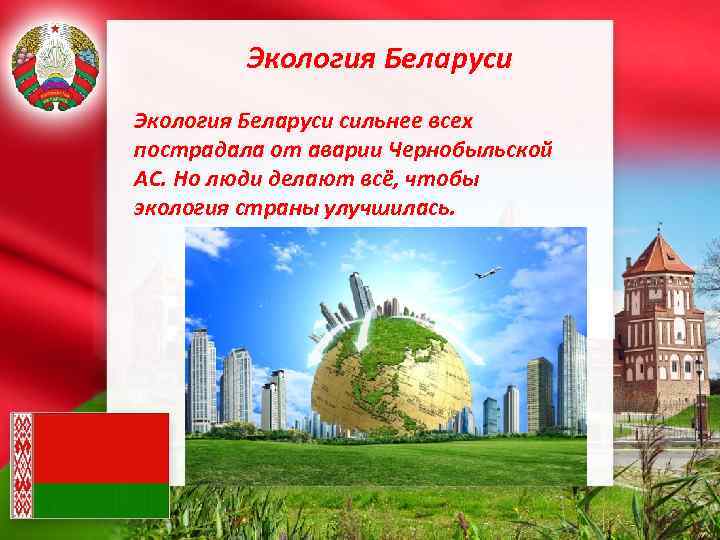 Экология Беларуси

Экология Беларуси сильнее всех пострадала от аварии Чернобыльской АС. Но люди делают всё, чтобы экология страны улучшилась.